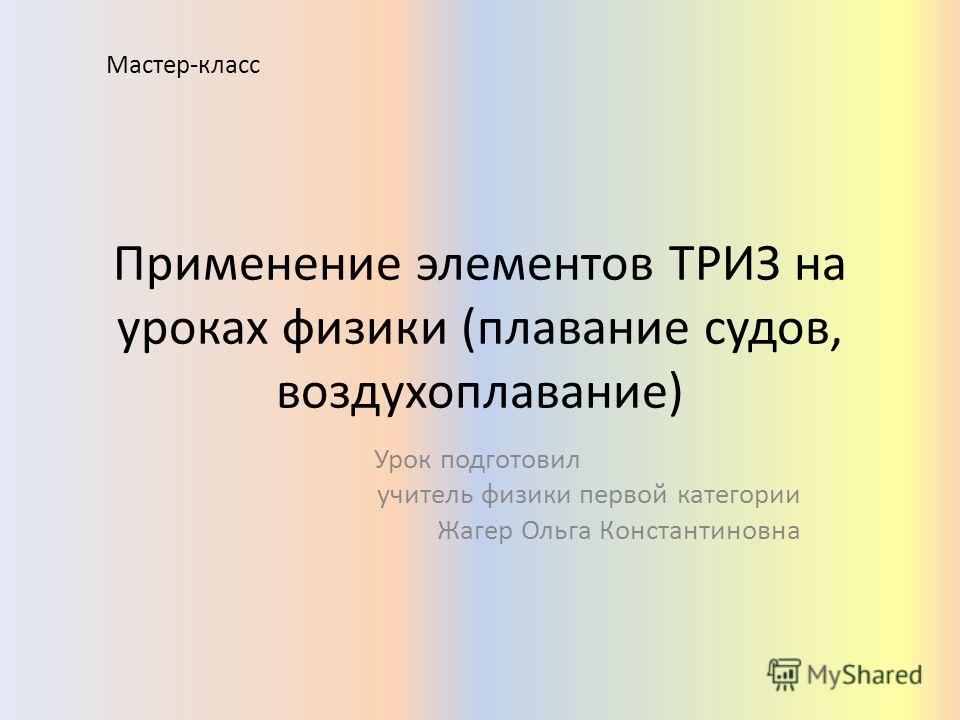 Мастер-класс

Применение элементов ТРИЗ на уроках физики (плавание судов, воздухоплавание)

Урок подготовил
учитель физики первой категории
Жагер Ольга Константиновна

MyShared